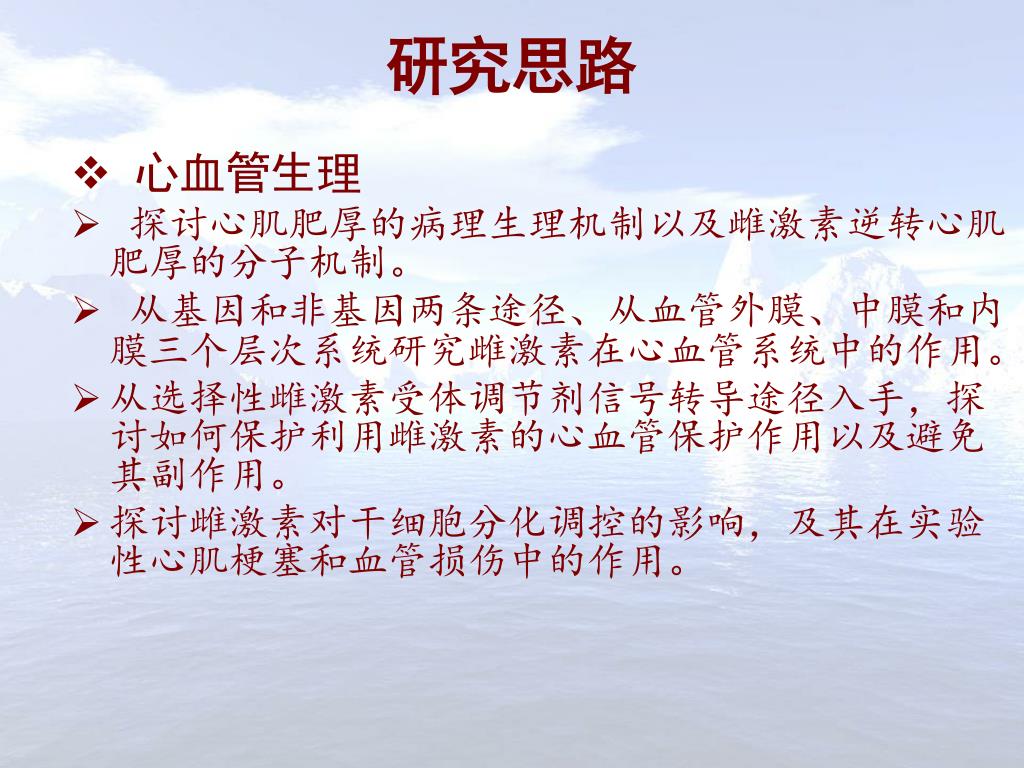 研究思路

❖ 心血管生理

➢ 探讨心肌肥厚的病理生理机制以及雌激素逆转心肌肥厚的分子机制。

➢ 从基因和非基因两条途径、从血管外膜、中膜和内膜三个层次系统研究雌激素在心血管系统中的作用。

➢ 从选择性雌激素受体调节剂信号转导途径入手，探讨如何保护利用雌激素的心血管保护作用以及避免其副作用。

➢ 探讨雌激素对干细胞分化调控的影响，及其在实验性心肌梗塞和血管损伤中的作用。